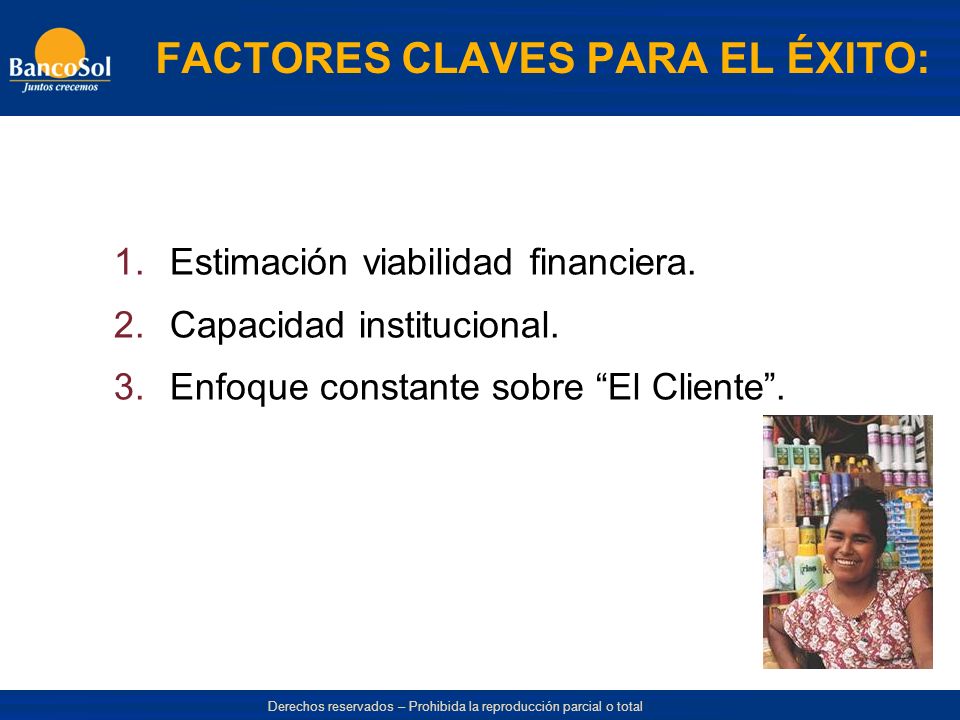 BancoSol
Juntos crecemos

FACTORES CLAVES PARA EL ÉXITO:

1. Estimación viabilidad financiera.
2. Capacidad institucional.
3. Enfoque constante sobre “El Cliente”.

Derechos reservados – Prohibida la reproducción parcial o total